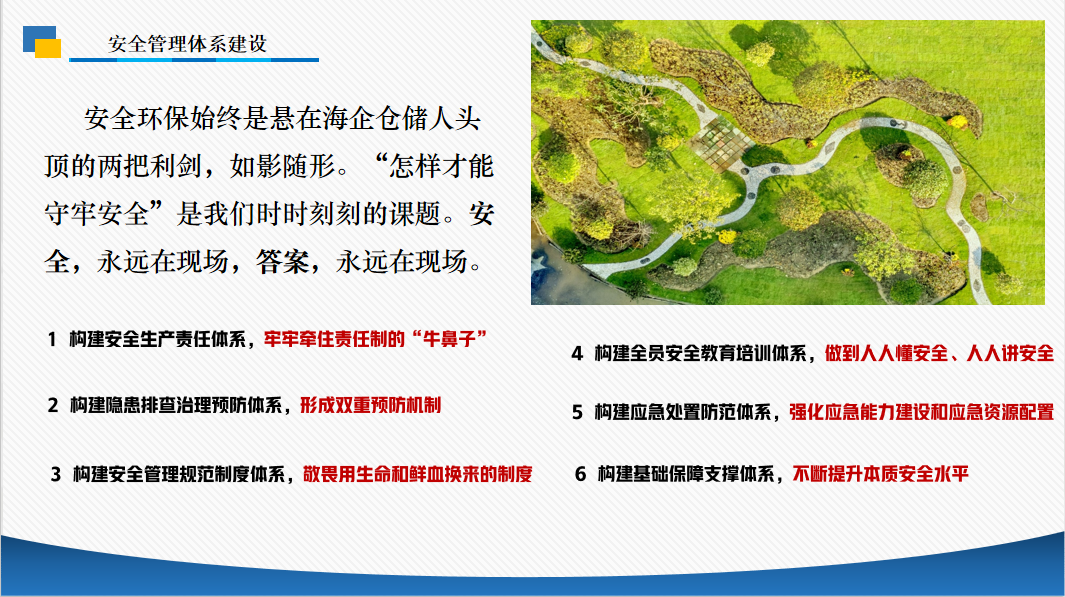 安全管理体系建设

安全环保始终是悬在海企仓储人头顶的两把利剑，如影随形。“怎样才能守牢安全”是我们时时刻刻的课题。安全，永远在现场，答案，永远在现场。

1 构建安全生产责任体系，牢牢牵住责任制的“牛鼻子”

2 构建隐患排查治理预防体系，形成双重预防机制

3 构建安全管理规范制度体系，敬畏用生命和鲜血换来的制度

4 构建全员安全教育培训体系，做到人人懂安全、人人讲安全

5 构建应急处置防范体系，强化应急能力建设和应急资源配置

6 构建基础保障支撑体系，不断提升本质安全水平